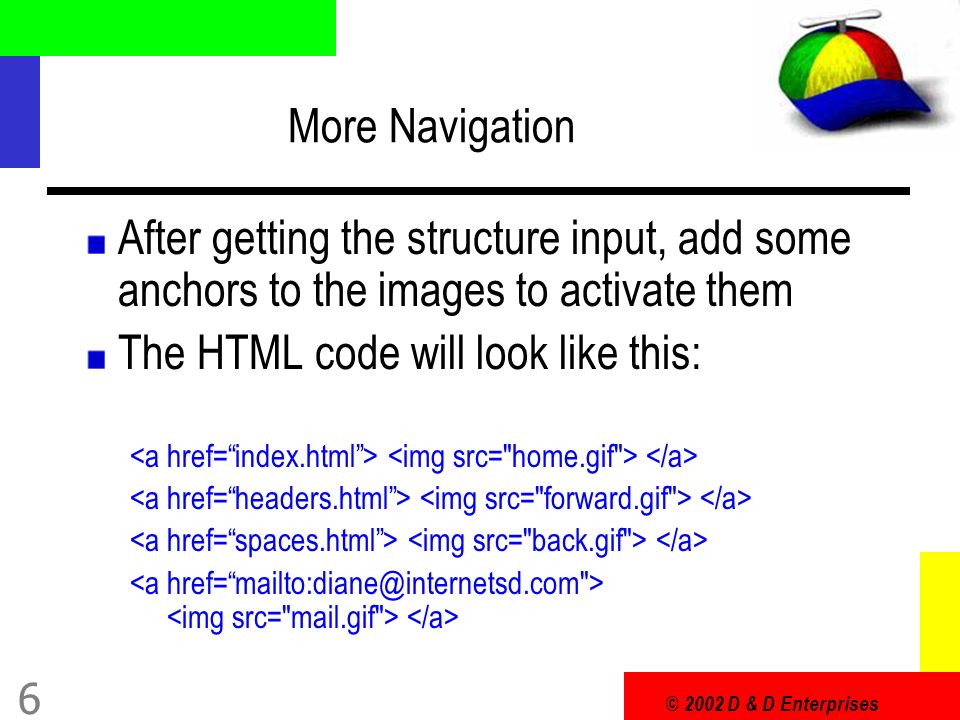 More Navigation

After getting the structure input, add some anchors to the images to activate them

The HTML code will look like this:

<a href=“index.html”> <img src="home.gif"> </a>

<a href=“headers.html”> <img src="forward.gif"> </a>

<a href=“spaces.html”> <img src="back.gif"> </a>

<a href=“mailto:diane@internetsd.com"> <img src="mail.gif"> </a>

6

© 2002 D & D Enterprises